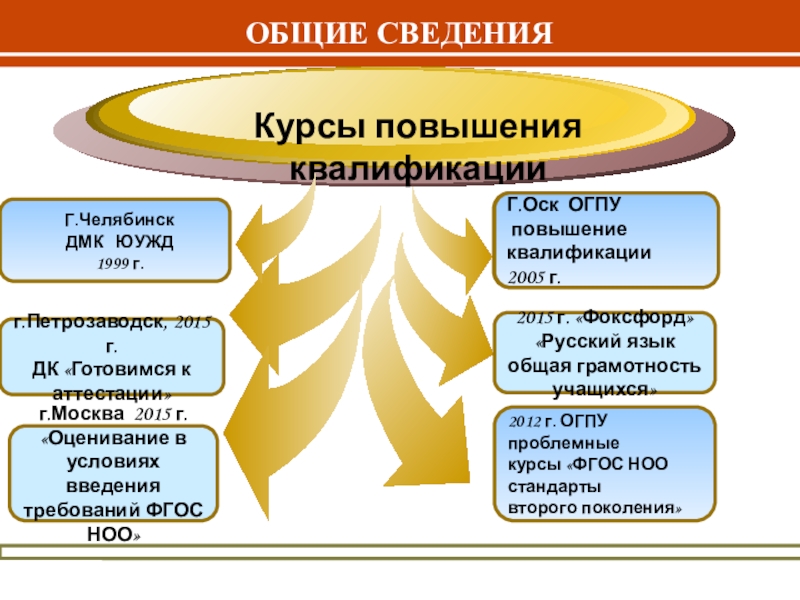 ОБЩИЕ СВЕДЕНИЯ

Курсы повышения квалификации

Г.Челябинск
ДМК ЮУЖД
1999 г.

г.Петрозаводск, 2015 г.
ДК «Готовимся к аттестации»

г.Москва 2015 г.
«Оценивание в условиях введения требований ФГОС НОО»

Г.Оск ОГПУ
повышение квалификации
2005 г.

2015 г. «Фоксфорд»
«Русский язык общая грамотность учащихся»

2012 г. ОГПУ
проблемные
курсы «ФГОС НОО
стандарты
второго поколения»